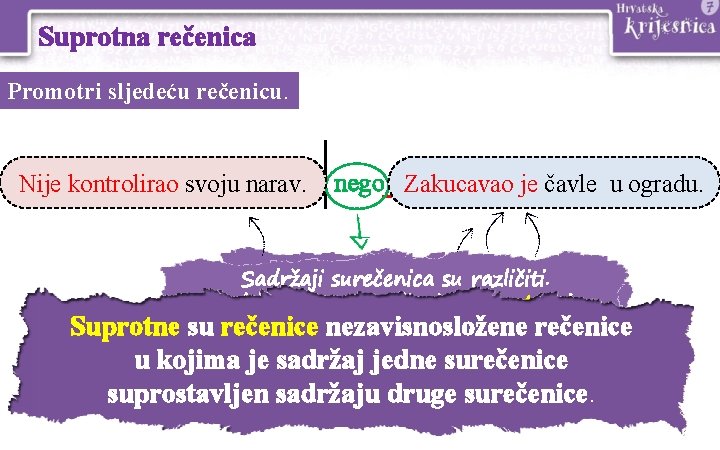 Suprotna rečenica

Hrvatska krijesnica 7

Promotri sljedeću rečenicu.

Nije kontrolirao svoju narav. nego Zakucavao je čavle u ogradu.

Sadržaji surečenica su različiti.

Suprotne su rečenice nezavisnosložene rečenice u kojima je sadržaj jedne surečenice suprostavljen sadržaju druge surečenice.